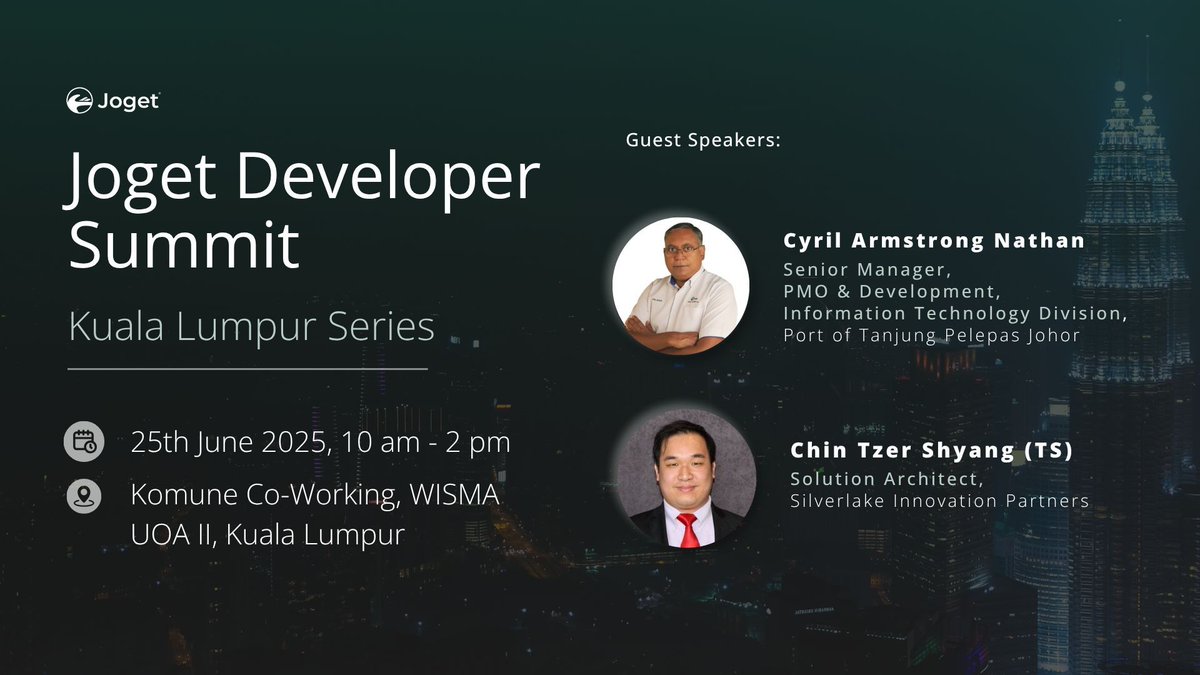 Joget

Joget Developer Summit

Kuala Lumpur Series

25th June 2025, 10 am - 2 pm

Komune Co-Working, WISMA UOA II, Kuala Lumpur

Guest Speakers:

Cyril Armstrong Nathan
Senior Manager,
PMO & Development,
Information Technology Division,
Port of Tanjung Pelepas Johor

Chin Tzer Shyang (TS)
Solution Architect,
Silverlake Innovation Partners